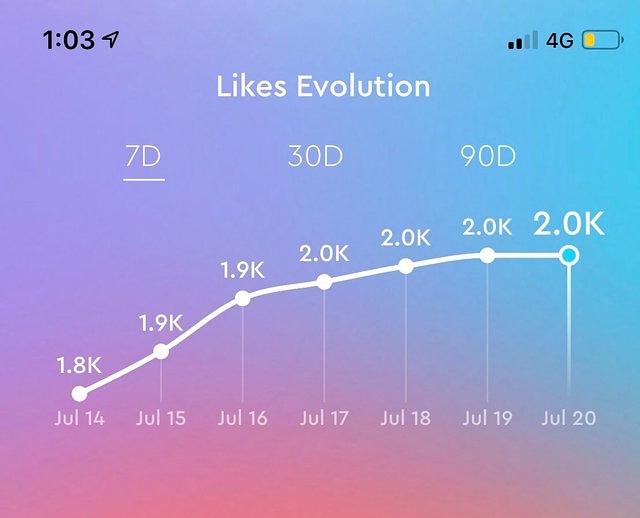 1:03

4G

Likes Evolution

7D 30D 90D

1.8K 1.9K 1.9K 2.0K 2.0K 2.0K 2.0K

Jul 14 Jul 15 Jul 16 Jul 17 Jul 18 Jul 19 Jul 20